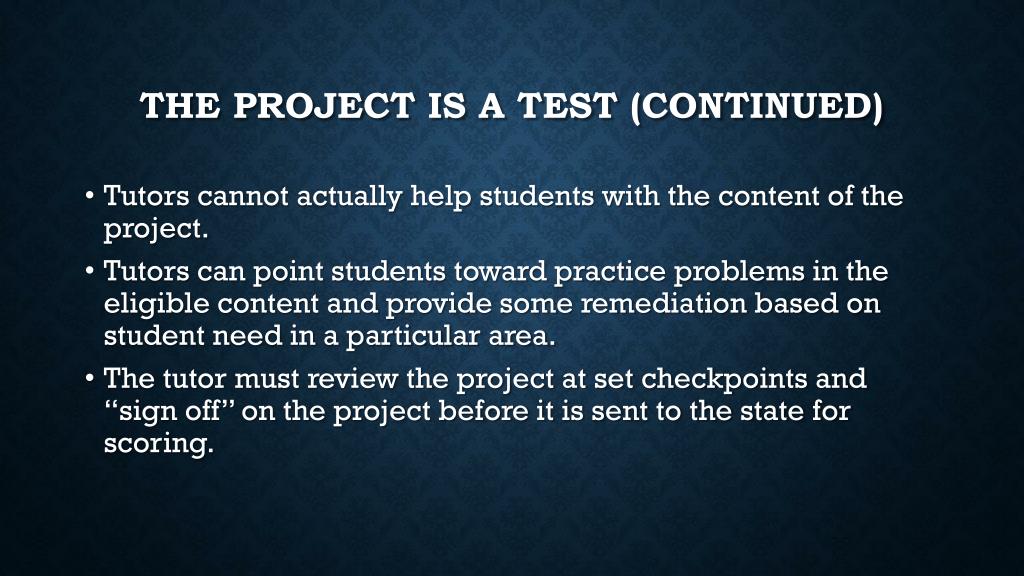 THE PROJECT IS A TEST (CONTINUED)

• Tutors cannot actually help students with the content of the project.

• Tutors can point students toward practice problems in the eligible content and provide some remediation based on student need in a particular area.

• The tutor must review the project at set checkpoints and “sign off” on the project before it is sent to the state for scoring.